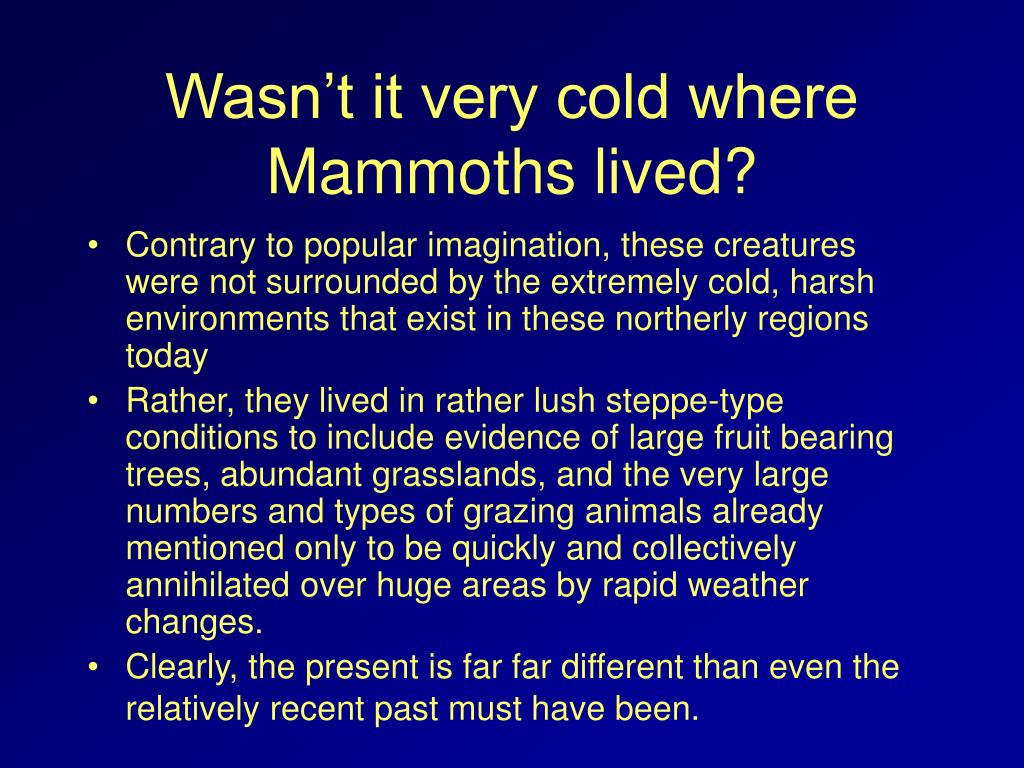 Wasn’t it very cold where Mammoths lived?

• Contrary to popular imagination, these creatures were not surrounded by the extremely cold, harsh environments that exist in these northerly regions today

• Rather, they lived in rather lush steppe-type conditions to include evidence of large fruit bearing trees, abundant grasslands, and the very large numbers and types of grazing animals already mentioned only to be quickly and collectively annihilated over huge areas by rapid weather changes.

• Clearly, the present is far far different than even the relatively recent past must have been.